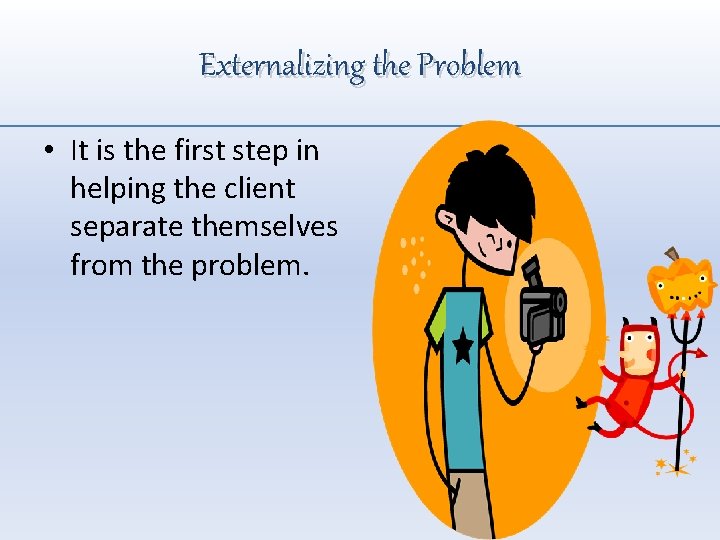 Externalizing the Problem

• It is the first step in helping the client separate themselves from the problem.